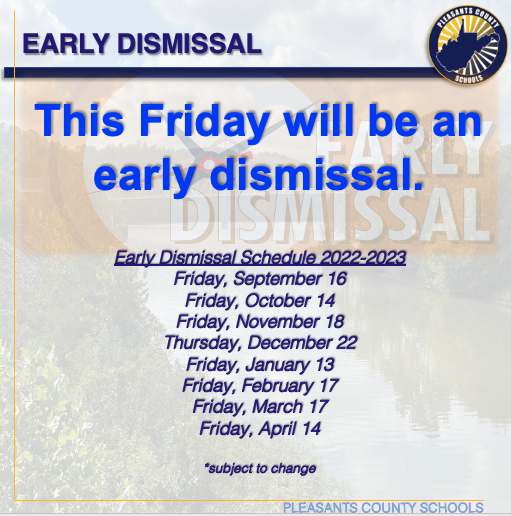 EARLY DISMISSAL

PLEASANTS COUNTY SCHOOLS

This Friday will be an early dismissal.

EARLY DISMISSAL

Early Dismissal Schedule 2022-2023
Friday, September 16
Friday, October 14
Friday, November 18
Thursday, December 22
Friday, January 13
Friday, February 17
Friday, March 17
Friday, April 14

*subject to change

PLEASANTS COUNTY SCHOOLS